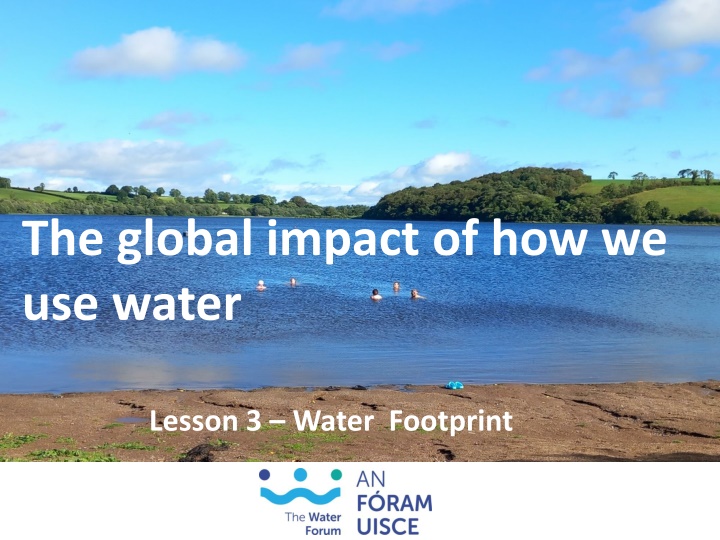 The global impact of how we use water

Lesson 3 – Water Footprint

The Water Forum

AN FÓRAM UISCE